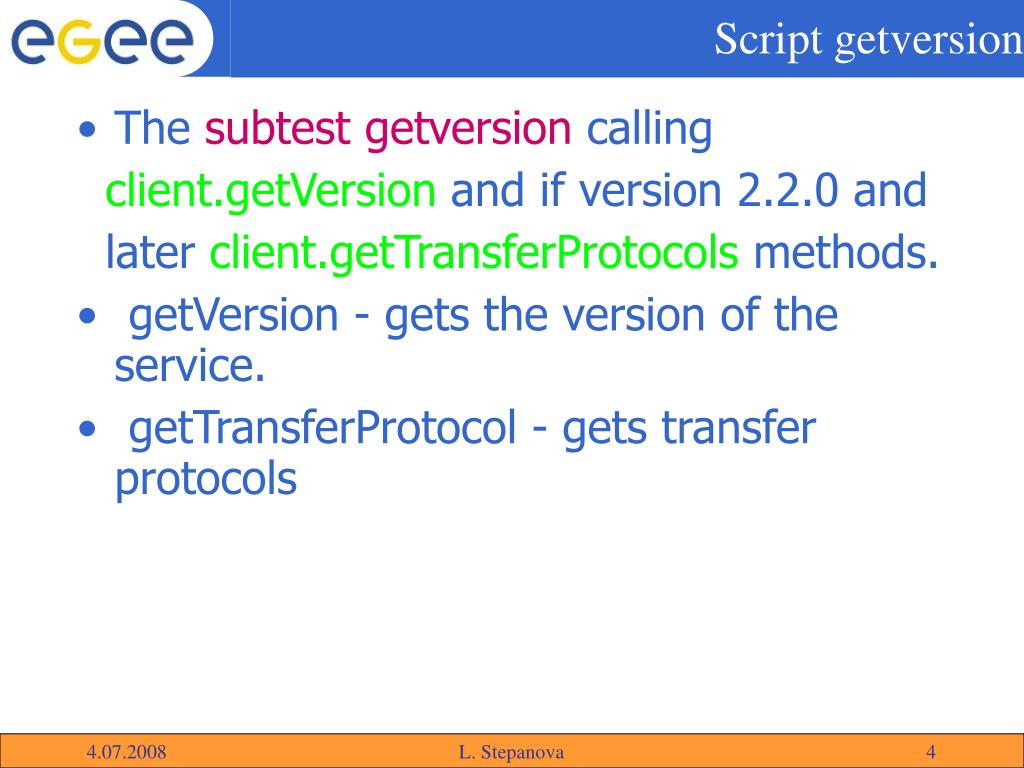 eGee

Script getversion

• The subtest getversion calling client.getVersion and if version 2.2.0 and later client.getTransferProtocols methods.

• getVersion - gets the version of the service.

• getTransferProtocol - gets transfer protocols

4.07.2008 L. Stepanova 4